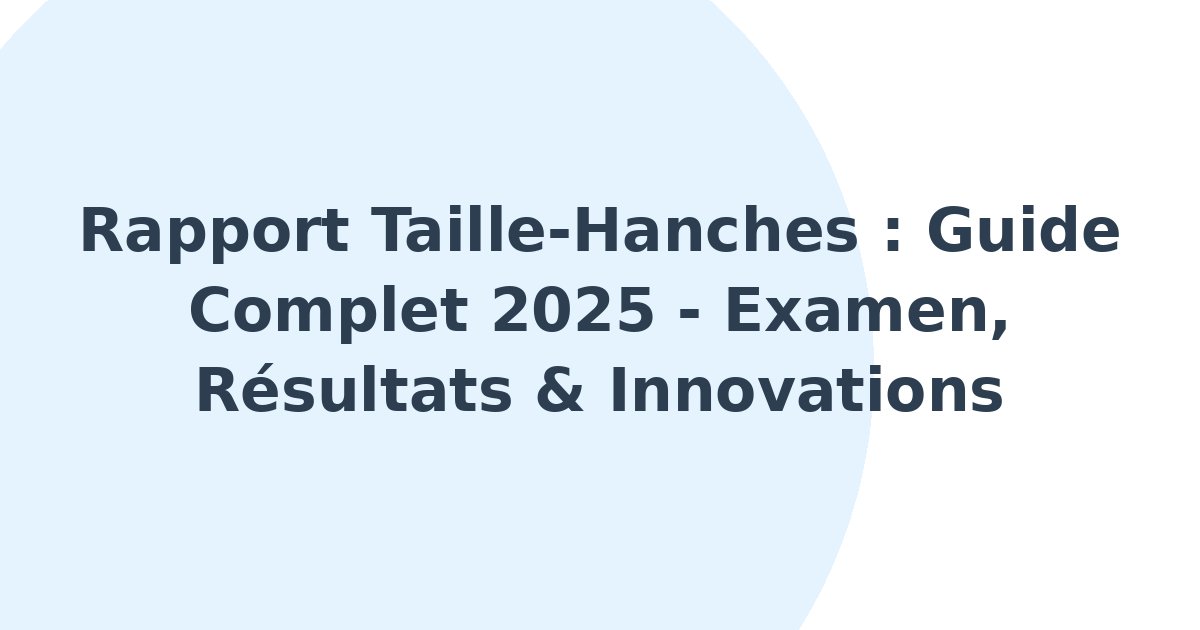 Rapport Taille-Hanches : Guide Complet 2025 - Examen, Résultats & Innovations